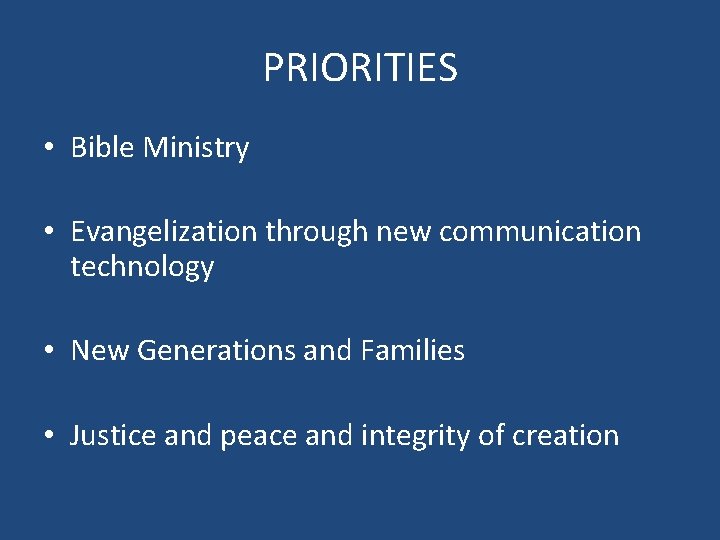 PRIORITIES

• Bible Ministry

• Evangelization through new communication technology

• New Generations and Families

• Justice and peace and integrity of creation